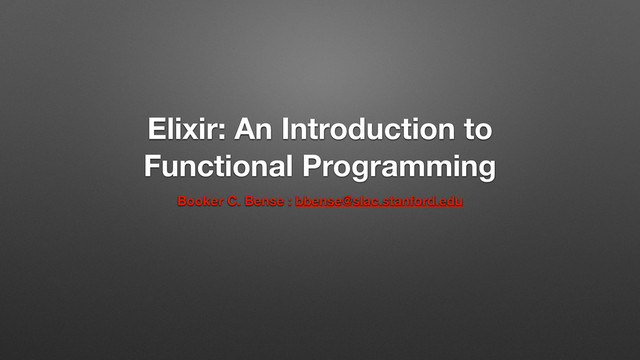 Elixir: An Introduction to Functional Programming

Booker C. Bense : bbense@slac.stanford.edu